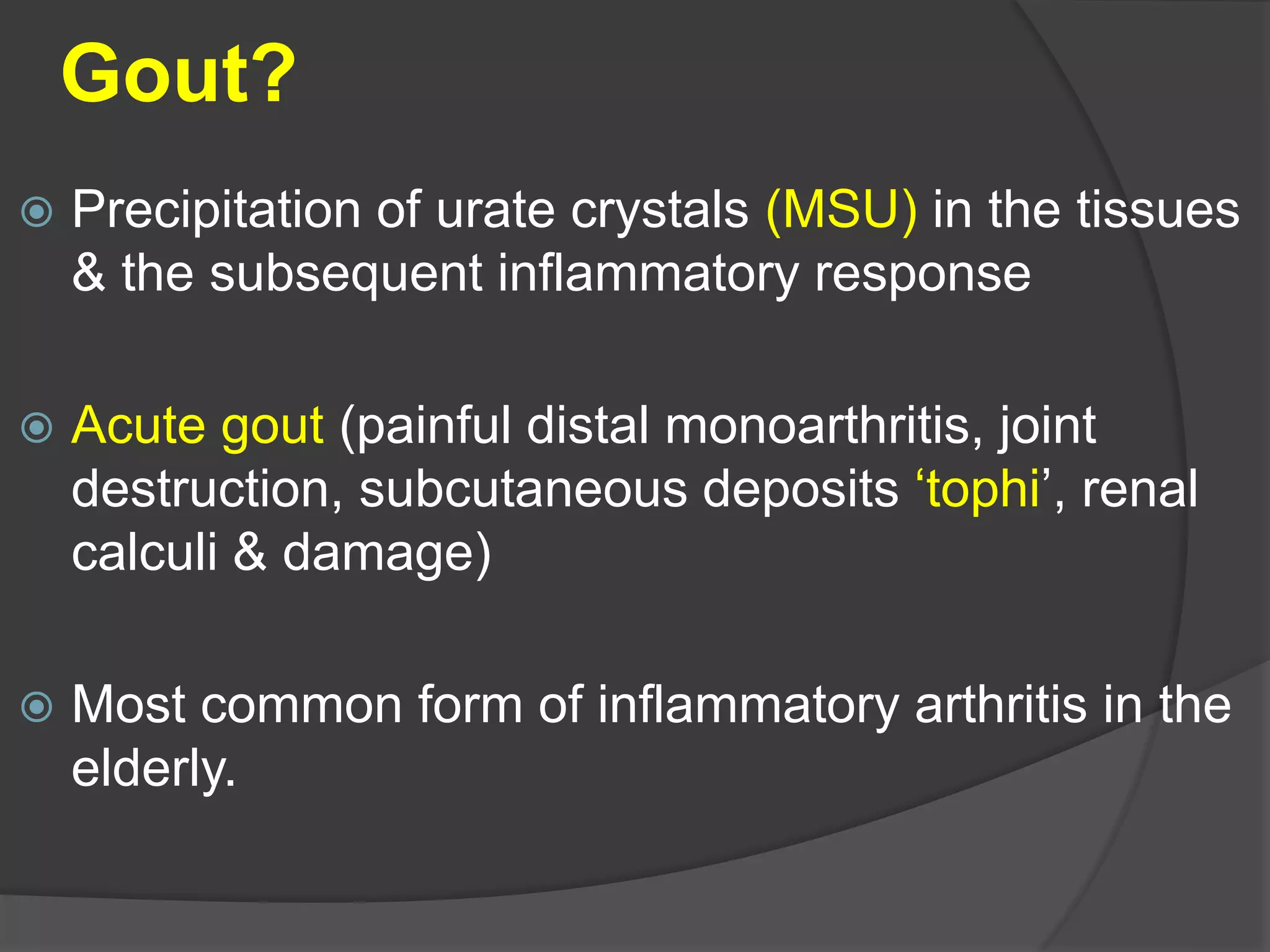 Gout?

Precipitation of urate crystals (MSU) in the tissues & the subsequent inflammatory response

Acute gout (painful distal monoarthritis, joint destruction, subcutaneous deposits ‘tophi’, renal calculi & damage)

Most common form of inflammatory arthritis in the elderly.